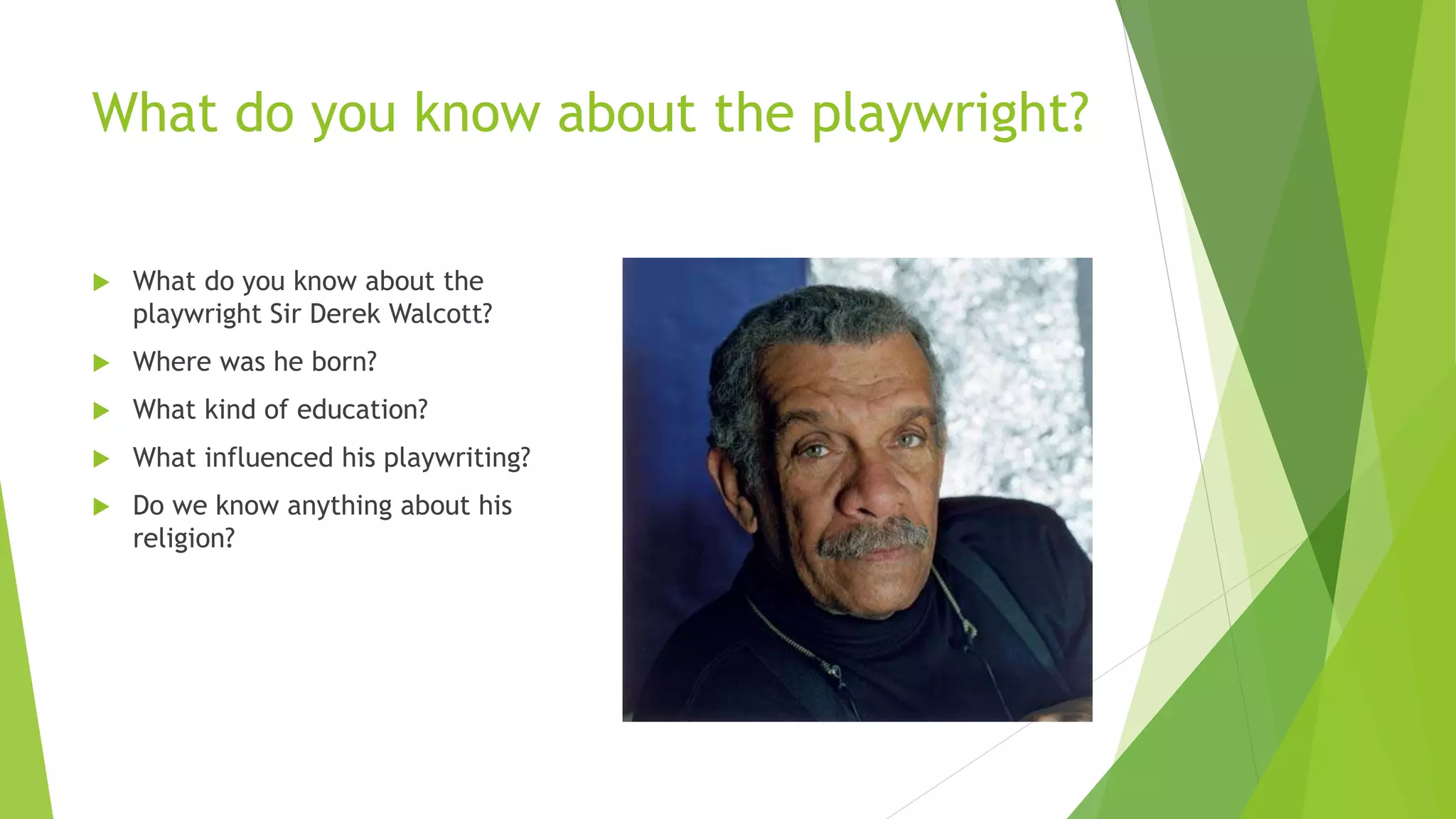 What do you know about the playwright?

What do you know about the playwright Sir Derek Walcott?

Where was he born?

What kind of education?

What influenced his playwriting?

Do we know anything about his religion?